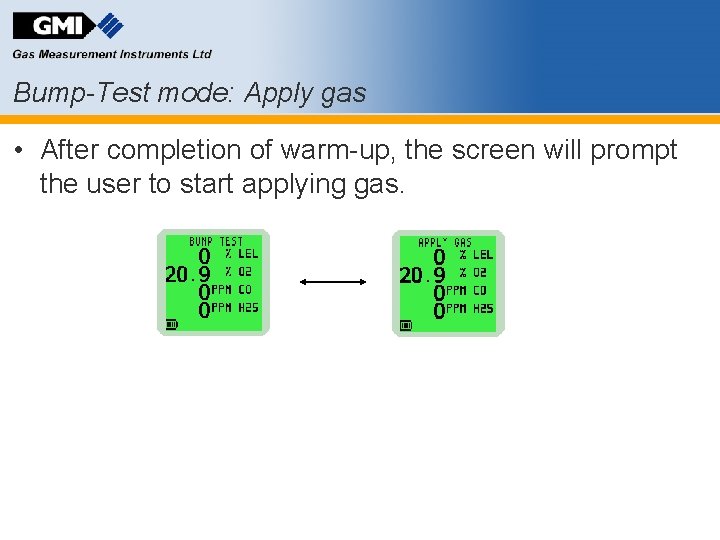 GMI

Gas Measurement Instruments Ltd

Bump-Test mode: Apply gas

• After completion of warm-up, the screen will prompt the user to start applying gas.

BUMP TEST
0 % LEL
20.9 % O2
0 PPM CO
0 PPM H2S

APPLY GAS
0 % LEL
20.9 % O2
0 PPM CO
0 PPM H2S